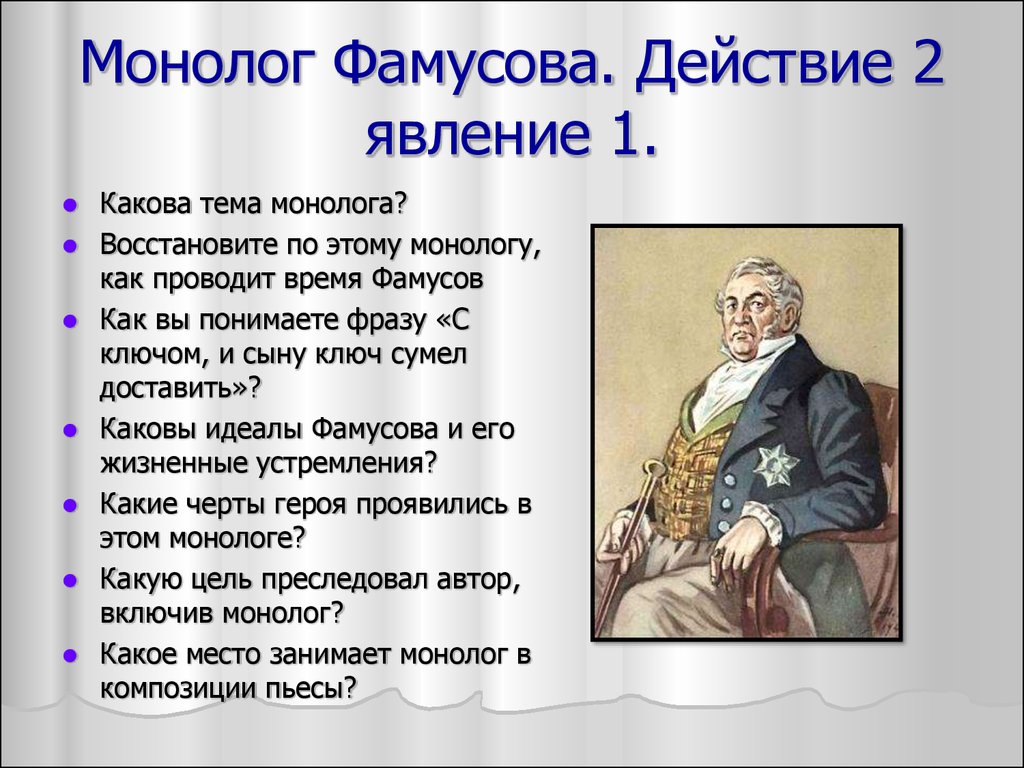 Монолог Фамусова. Действие 2 явление 1.

- Какова тема монолога?
- Восстановите по этому монологу, как проводит время Фамусов
- Как вы понимаете фразу «С ключом, и сыну ключ сумел доставить»?
- Каковы идеалы Фамусова и его жизненные устремления?
- Какие черты героя проявились в этом монологе?
- Какую цель преследовал автор, включив монолог?
- Какое место занимает монолог в композиции пьесы?